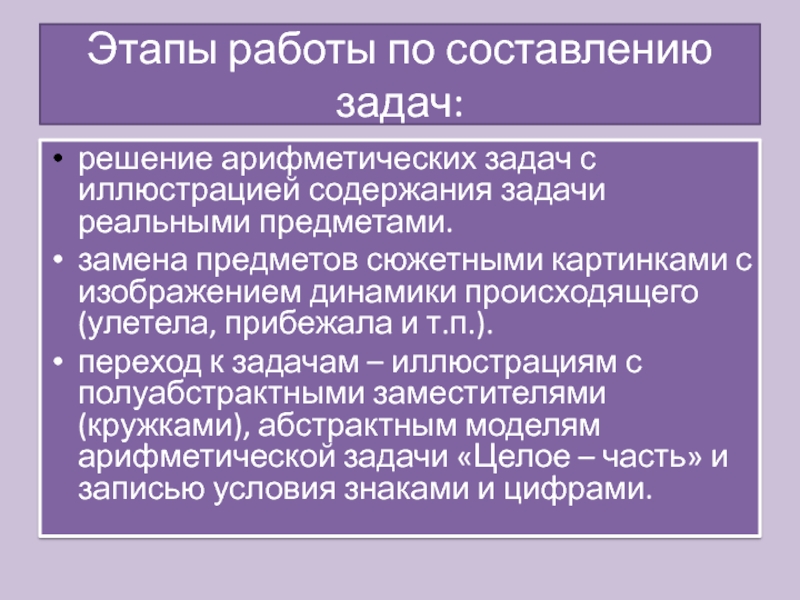 Этапы работы по составлению задач:

• решение арифметических задач с иллюстрацией содержания задачи реальными предметами.
• замена предметов сюжетными картинками с изображением динамики происходящего (улетела, прибежала и т.п.).
• переход к задачам – иллюстрациям с полуабстрактными заместителями (кружками), абстрактным моделям арифметической задачи «Целое – часть» и записью условия знаками и цифрами.